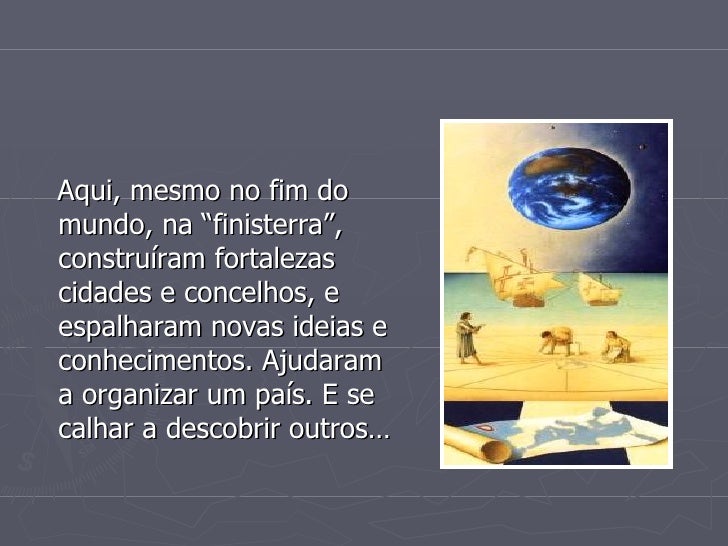 Aqui, mesmo no fim do mundo, na “finisterra”, construíram fortalezas cidades e concelhos, e espalharam novas ideias e conhecimentos. Ajudaram a organizar um país. E se calhar a descobrir outros…